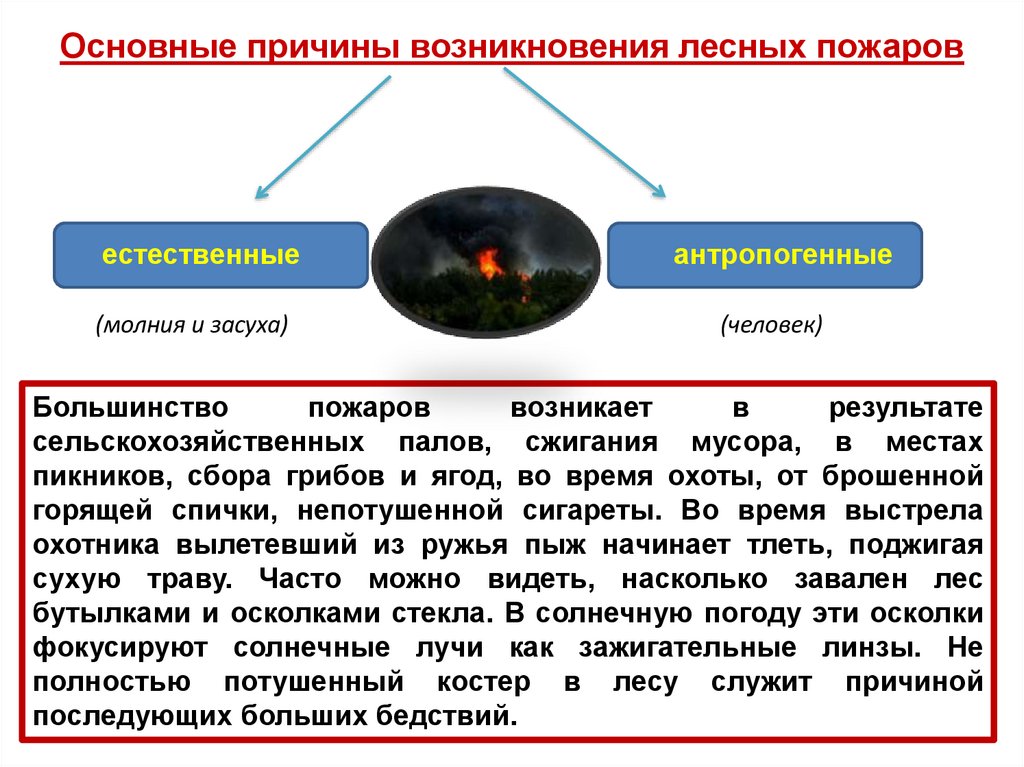 Основные причины возникновения лесных пожаров

естественные

(молния и засуха)

антропогенные

(человек)

Большинство пожаров возникает в результате сельскохозяйственных палов, сжигания мусора, в местах пикников, сбора грибов и ягод, во время охоты, от брошенной горящей спички, непотушенной сигареты. Во время выстрела охотника вылетевший из ружья пыж начинает тлеть, поджигая сухую траву. Часто можно видеть, насколько завален лес бутылками и осколками стекла. В солнечную погоду эти осколки фокусируют солнечные лучи как зажигательные линзы. Не полностью потушенный костер в лесу служит причиной последующих больших бедствий.